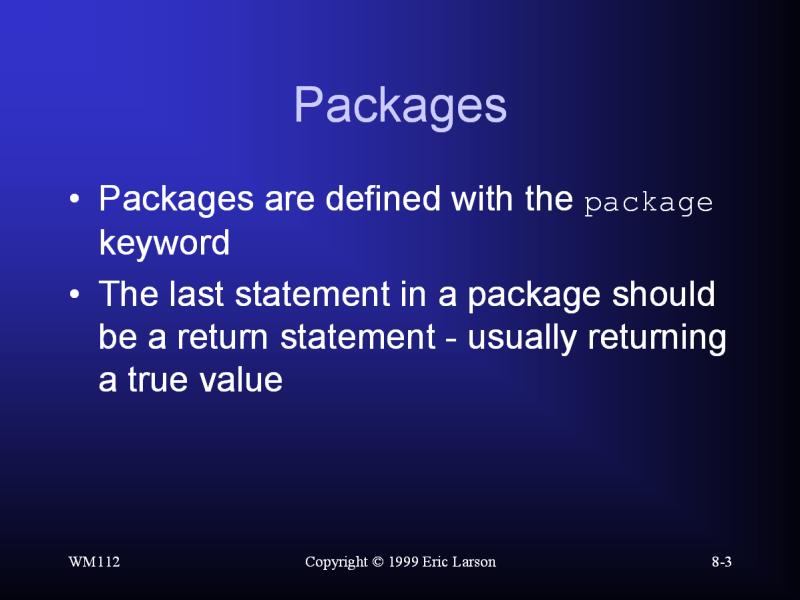 Packages

• Packages are defined with the package keyword

• The last statement in a package should be a return statement - usually returning a true value

WM112

Copyright © 1999 Eric Larson

8-3